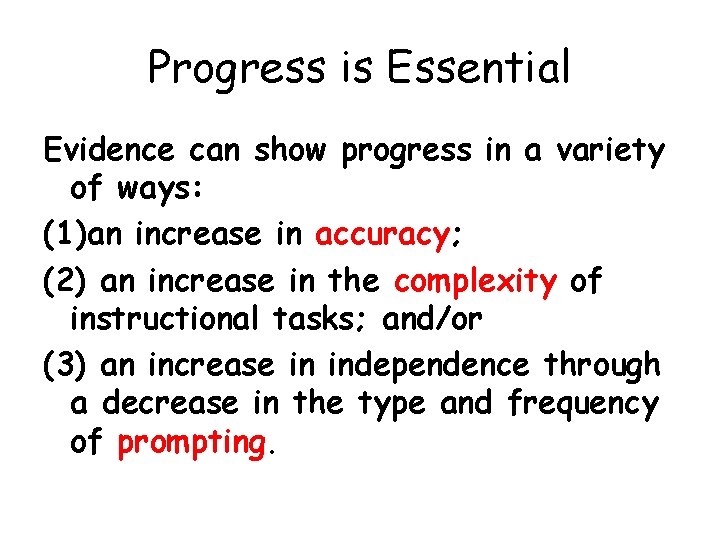 Progress is Essential

Evidence can show progress in a variety of ways:

(1)an increase in accuracy;

(2) an increase in the complexity of instructional tasks; and/or

(3) an increase in independence through a decrease in the type and frequency of prompting.